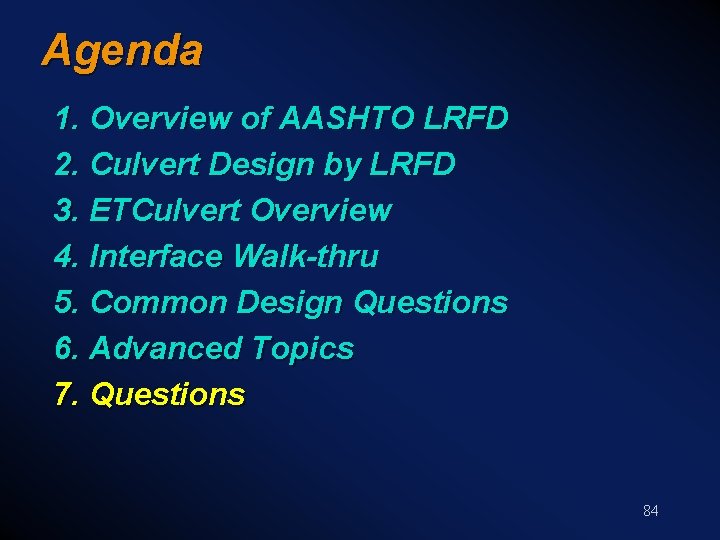 Agenda

1. Overview of AASHTO LRFD
2. Culvert Design by LRFD
3. ETCulvert Overview
4. Interface Walk-thru
5. Common Design Questions
6. Advanced Topics
7. Questions

84